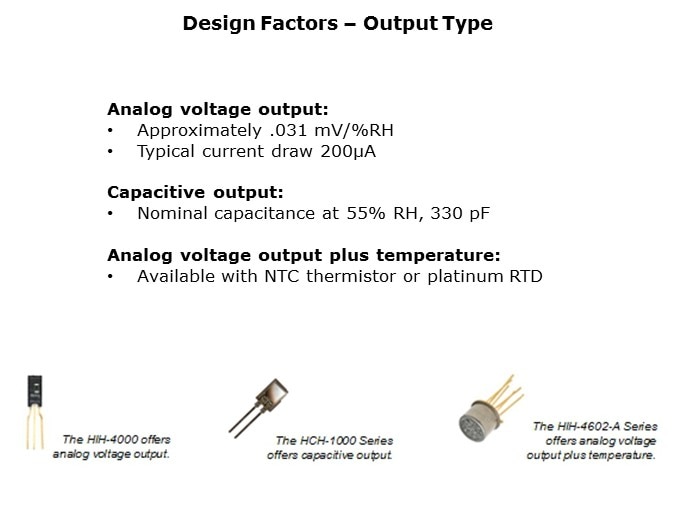 Design Factors – Output Type

Analog voltage output:
• Approximately .031 mV/%RH
• Typical current draw 200µA

Capacitive output:
• Nominal capacitance at 55% RH, 330 pF

Analog voltage output plus temperature:
• Available with NTC thermistor or platinum RTD

The HIH-4000 offers analog voltage output.

The HCH-1000 Series offers capacitive output.

The HIH-4602-A Series offers analog voltage output plus temperature.